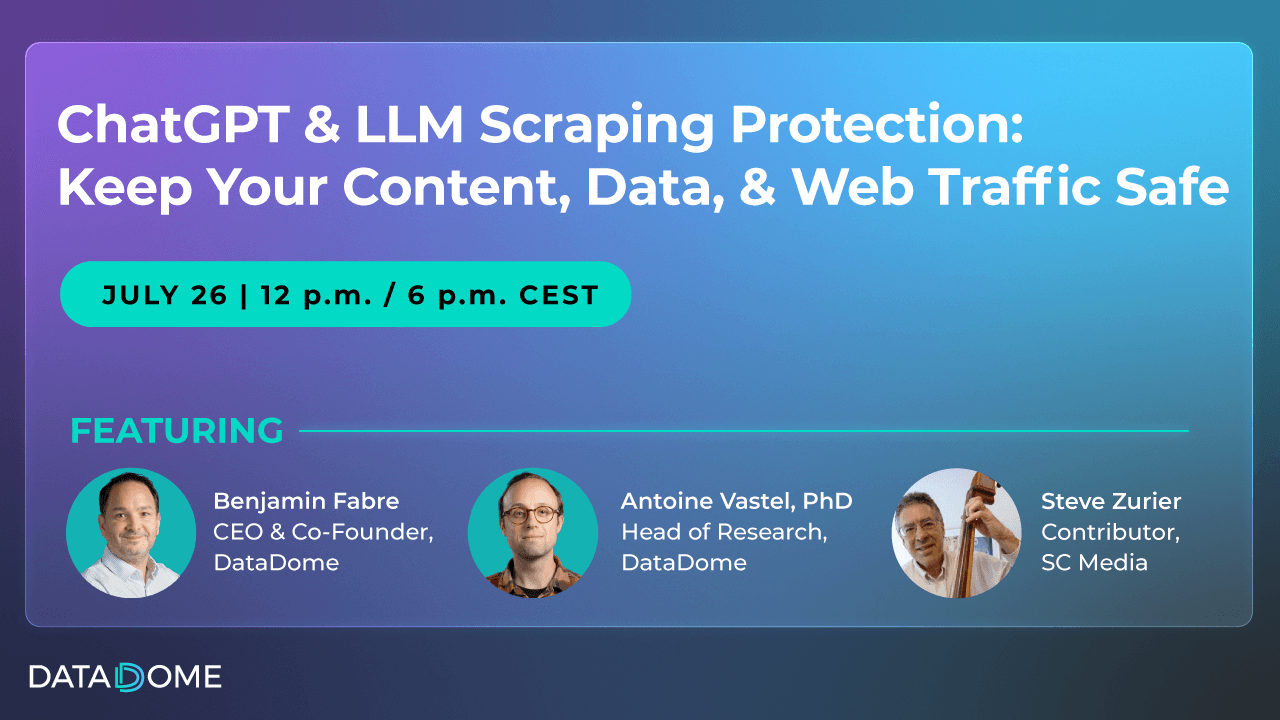 ChatGPT & LLM Scraping Protection: Keep Your Content, Data, & Web Traffic Safe

JULY 26 | 12 p.m. / 6 p.m. CEST

FEATURING

Benjamin Fabre
CEO & Co-Founder, DataDome

Antoine Vastel, PhD
Head of Research, DataDome

Steve Zurier
Contributor, SC Media

DATADOME